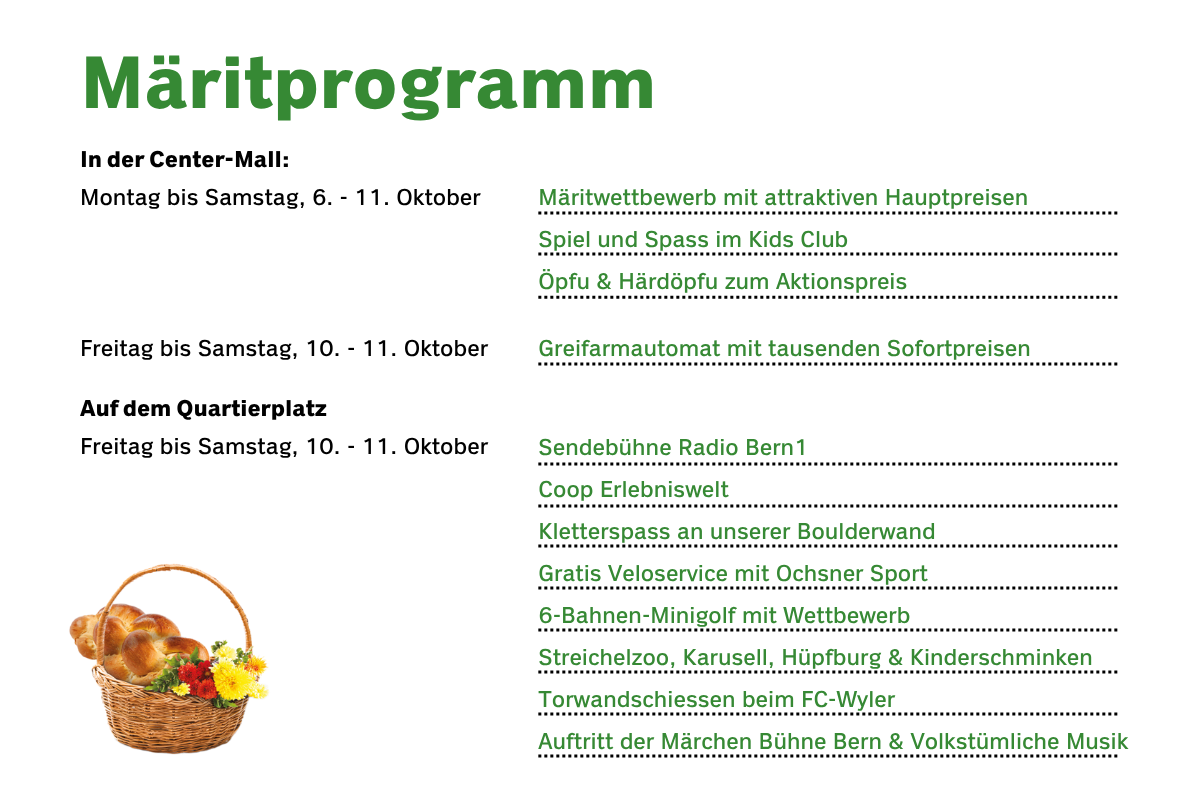 Märitprogramm

In der Center-Mall:

Montag bis Samstag, 6. - 11. Oktober

Märitwettbewerb mit attraktiven Hauptpreisen

Spiel und Spass im Kids Club

Öpfu & Härdöpfu zum Aktionspreis

Freitag bis Samstag, 10. - 11. Oktober

Greifarmautomat mit tausenden Sofortpreisen

Auf dem Quartierplatz

Freitag bis Samstag, 10. - 11. Oktober

Sendebühne Radio Bern1

Coop Erlebniswelt

Kletterspass an unserer Boulderwand

Gratis Veloservice mit Ochsner Sport

6-Bahnen-Minigolf mit Wettbewerb

Streichelzoo, Karusell, Hüpfburg & Kinderschminken

Torwandschiessen beim FC-Wyler

Auftritt der Märchen Bühne Bern & Volkstümliche Musik